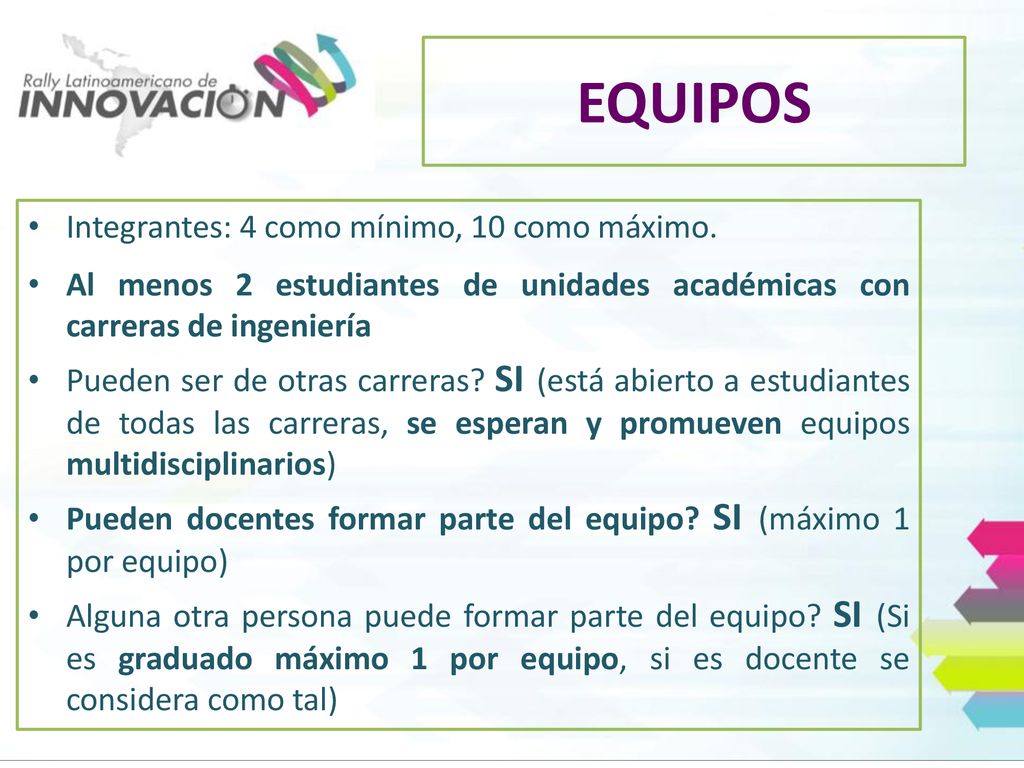 Rally Latinoamericano de INNOVACION

EQUIPOS

• Integrantes: 4 como mínimo, 10 como máximo.

• Al menos 2 estudiantes de unidades académicas con carreras de ingeniería

• Pueden ser de otras carreras? SI (está abierto a estudiantes de todas las carreras, se esperan y promueven equipos multidisciplinarios)

• Pueden docentes formar parte del equipo? SI (máximo 1 por equipo)

• Alguna otra persona puede formar parte del equipo? SI (Si es graduado máximo 1 por equipo, si es docente se considera como tal)